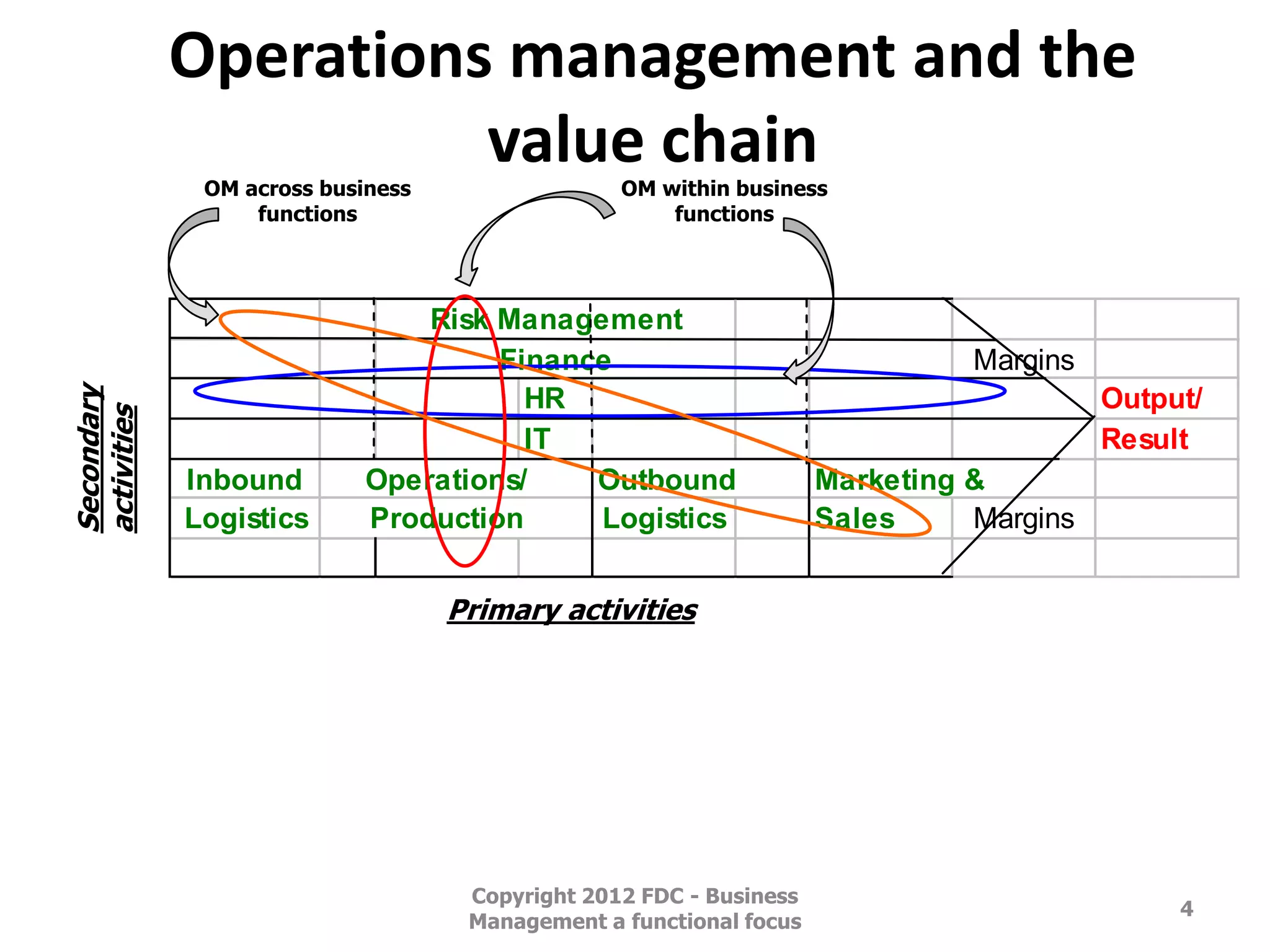 Operations management and the value chain

OM across business functions

OM within business functions

Secondary activities

Risk Management
Finance
HR
IT

Margins

Output/ Result

Inbound Logistics

Operations/ Production

Outbound Logistics

Marketing & Sales

Margins

Primary activities

Copyright 2012 FDC - Business Management a functional focus

4